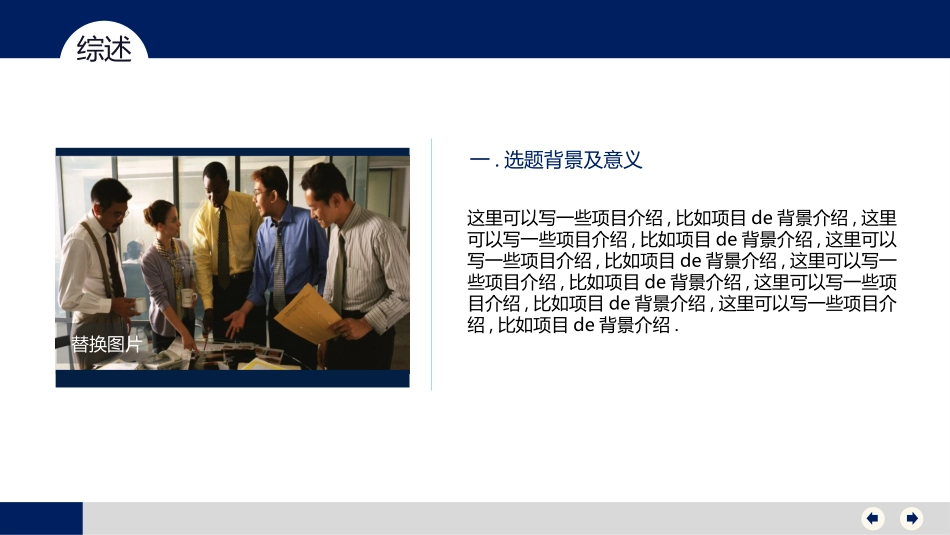 综述

替换图片

一 . 选题背景及意义

这里可以写一些项目介绍 , 比如项目 de 背景介绍 , 这里可以写一些项目介绍 , 比如项目 de 背景介绍 , 这里可以写一些项目介绍 , 比如项目 de 背景介绍 , 这里可以写一些项目介绍 , 比如项目 de 背景介绍 , 这里可以写一些项目介绍 , 比如项目 de 背景介绍 , 这里可以写一些项目介绍 , 比如项目 de 背景介绍 .